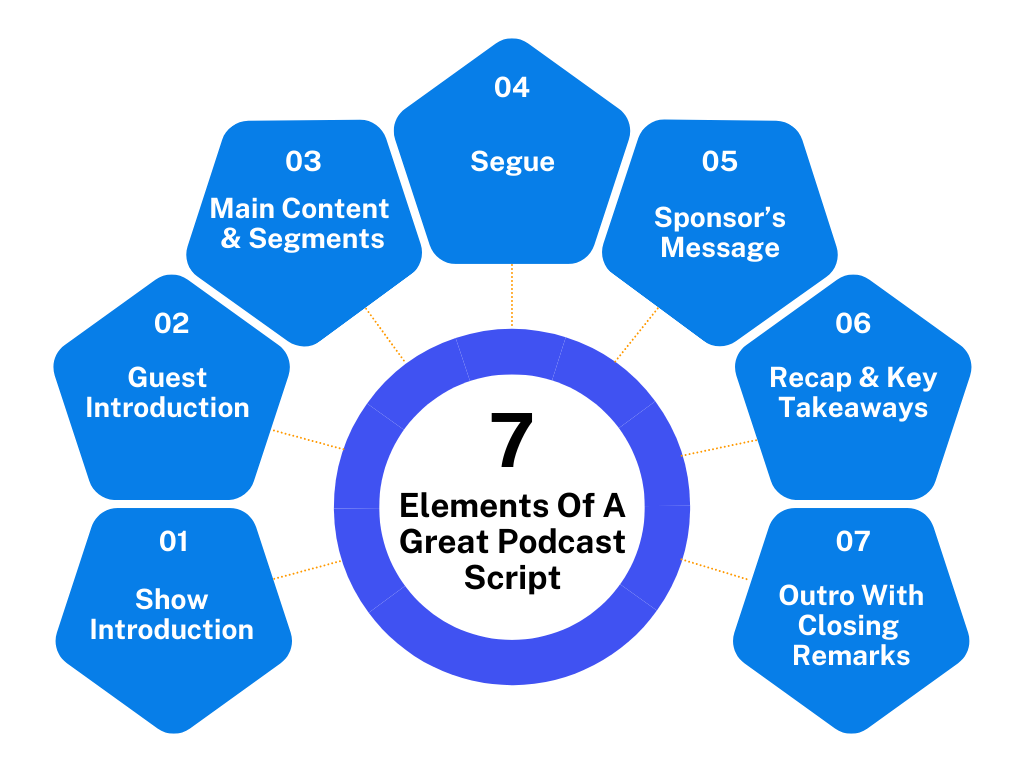 7
Elements Of A Great Podcast Script

01
Show Introduction

02
Guest Introduction

03
Main Content & Segments

04
Segue

05
Sponsor's Message

06
Recap & Key Takeaways

07
Outro With Closing Remarks